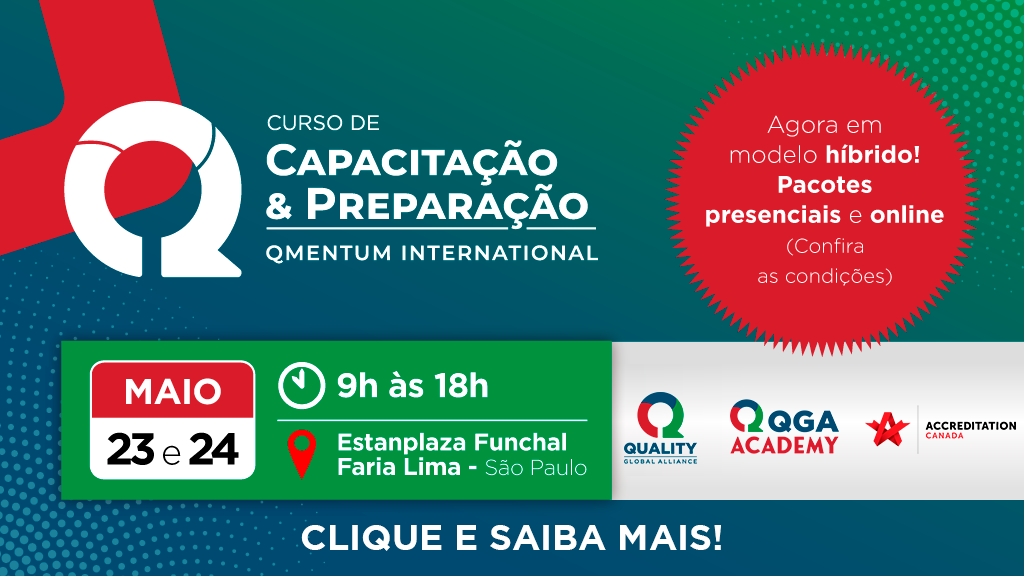 CURSO DE
CAPACITAÇÃO
& PREPARAÇÃO
QMENTUM INTERNATIONAL

Agora em modelo híbrido! Pacotes presenciais e online (Confira as condições)

MAIO
23 e 24

9h às 18h

Estanplaza Funchal
Faria Lima - São Paulo

QUALITY
GLOBAL ALLIANCE

QGA
ACADEMY

ACCREDITATION
CANADA

CLIQUE E SAIBA MAIS!